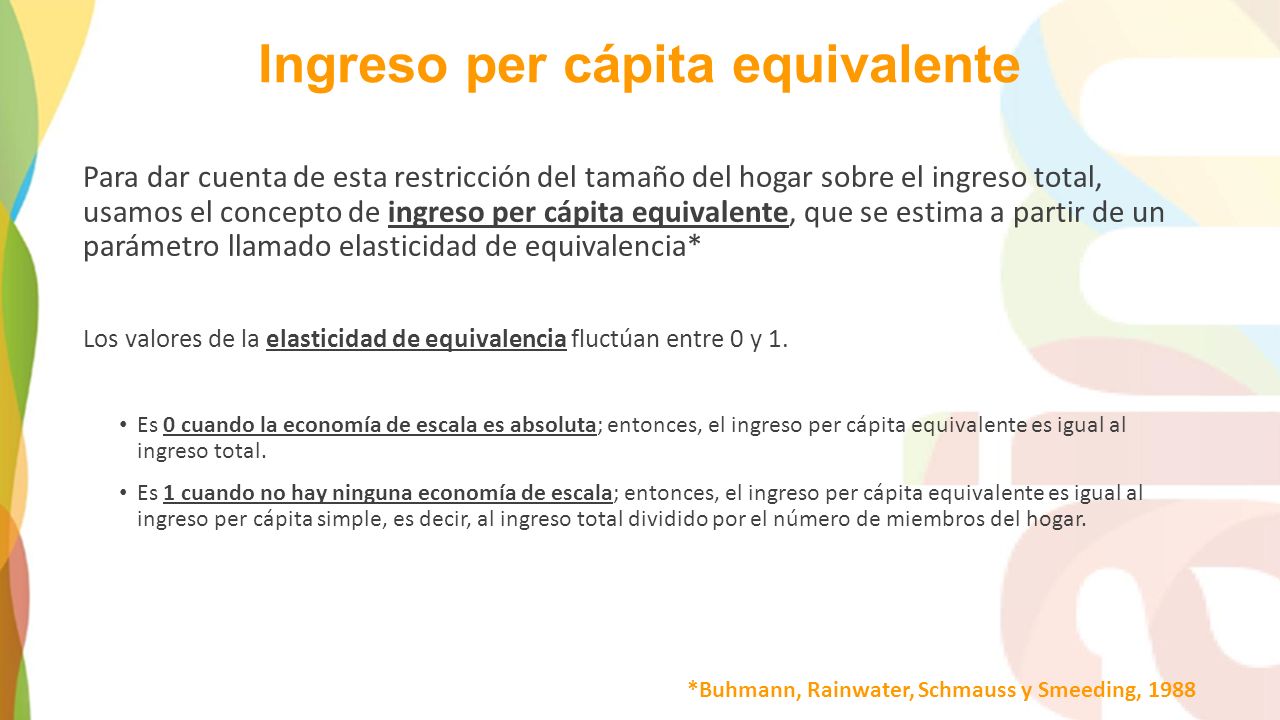 Ingreso per cápita equivalente

Para dar cuenta de esta restricción del tamaño del hogar sobre el ingreso total, usamos el concepto de ingreso per cápita equivalente, que se estima a partir de un parámetro llamado elasticidad de equivalencia*

Los valores de la elasticidad de equivalencia fluctúan entre 0 y 1.

• Es 0 cuando la economía de escala es absoluta; entonces, el ingreso per cápita equivalente es igual al ingreso total.

• Es 1 cuando no hay ninguna economía de escala; entonces, el ingreso per cápita equivalente es igual al ingreso per cápita simple, es decir, al ingreso total dividido por el número de miembros del hogar.

*Buhmann, Rainwater, Schmauss y Smeeding, 1988